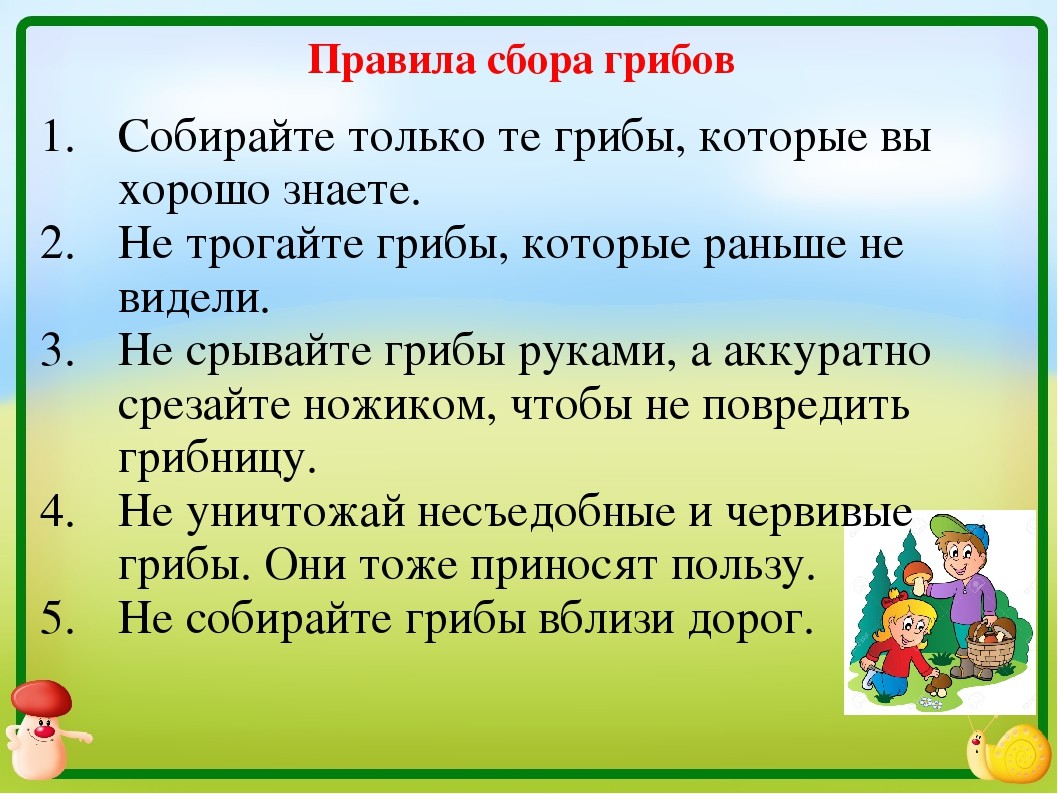 Правила сбора грибов

1. Собирайте только те грибы, которые вы хорошо знаете.
2. Не трогайте грибы, которые раньше не видели.
3. Не срывайте грибы руками, а аккуратно срезайте ножиком, чтобы не повредить грибницу.
4. Не уничтожай несъедобные и червивые грибы. Они тоже приносят пользу.
5. Не собирайте грибы вблизи дорог.